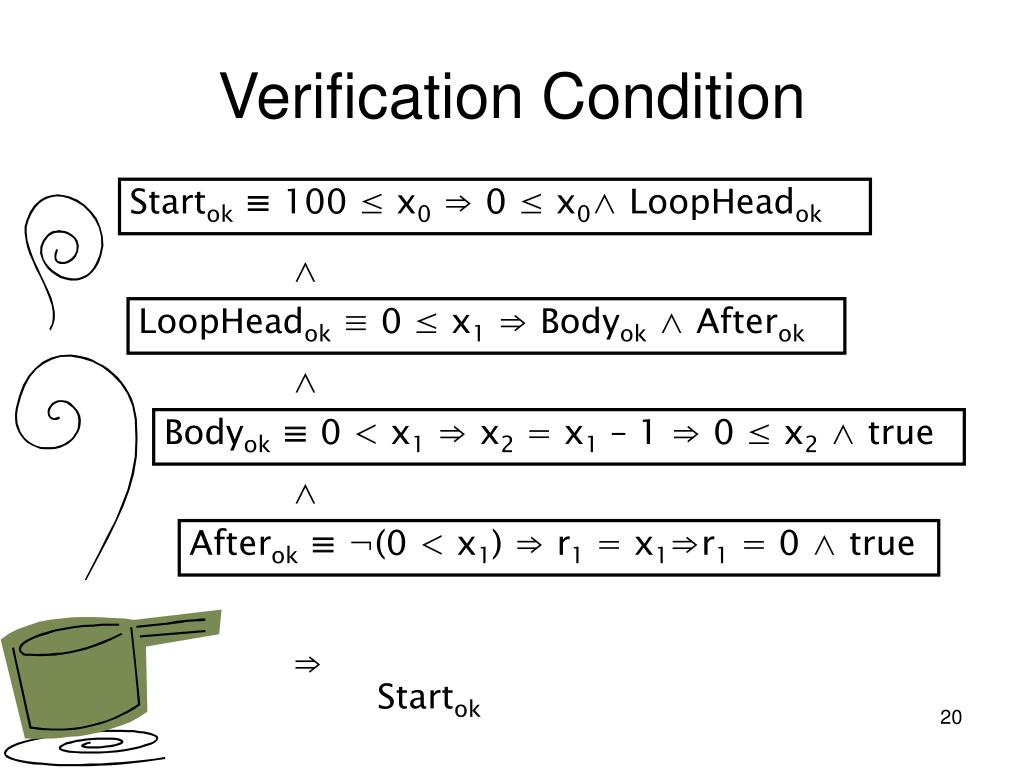 Verification Condition

$Start_{ok} \equiv 100 \leq x_0 \Rightarrow 0 \leq x_0 \wedge LoopHead_{ok}$

$\wedge$

$LoopHead_{ok} \equiv 0 \leq x_1 \Rightarrow Body_{ok} \wedge After_{ok}$

$\wedge$

$Body_{ok} \equiv 0 < x_1 \Rightarrow x_2 = x_1 - 1 \Rightarrow 0 \leq x_2 \wedge true$

$\wedge$

$After_{ok} \equiv \neg(0 < x_1) \Rightarrow r_1 = x_1 \Rightarrow r_1 = 0 \wedge true$

$\Rightarrow$

$Start_{ok}$

20